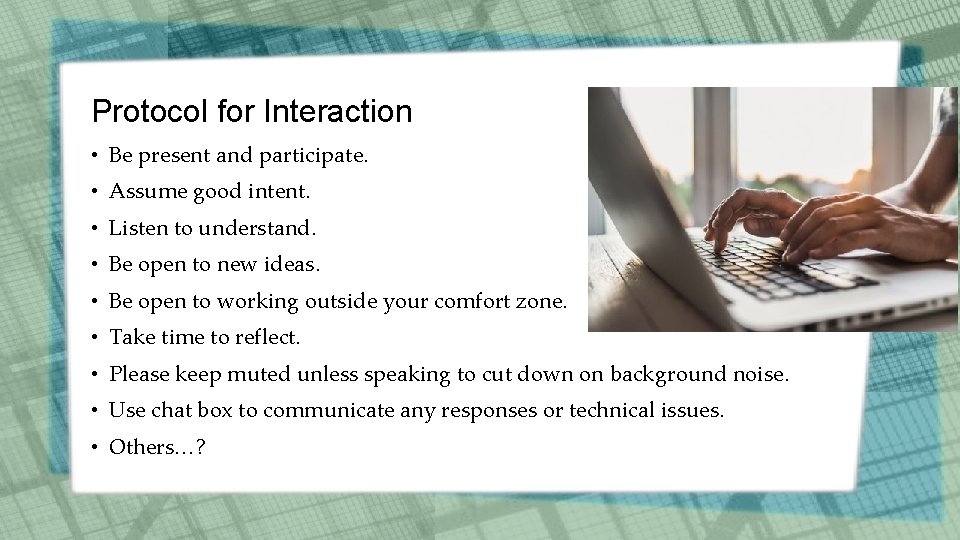 Protocol for Interaction

• Be present and participate.
• Assume good intent.
• Listen to understand.
• Be open to new ideas.
• Be open to working outside your comfort zone.
• Take time to reflect.
• Please keep muted unless speaking to cut down on background noise.
• Use chat box to communicate any responses or technical issues.
• Others…?